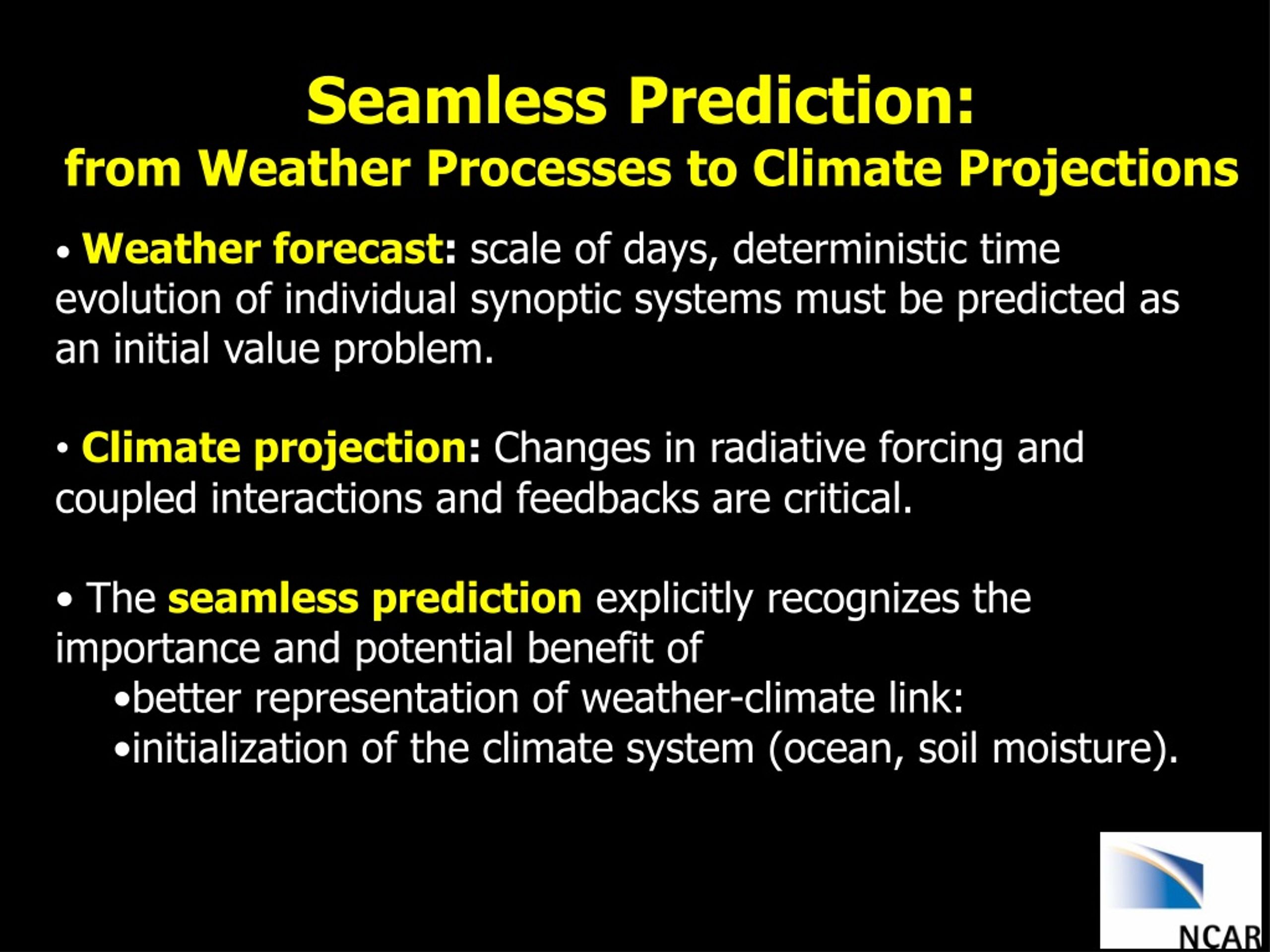 Seamless Prediction:
from Weather Processes to Climate Projections

• Weather forecast: scale of days, deterministic time evolution of individual synoptic systems must be predicted as an initial value problem.

• Climate projection: Changes in radiative forcing and coupled interactions and feedbacks are critical.

• The seamless prediction explicitly recognizes the importance and potential benefit of
•better representation of weather-climate link:
•initialization of the climate system (ocean, soil moisture).

NCAR